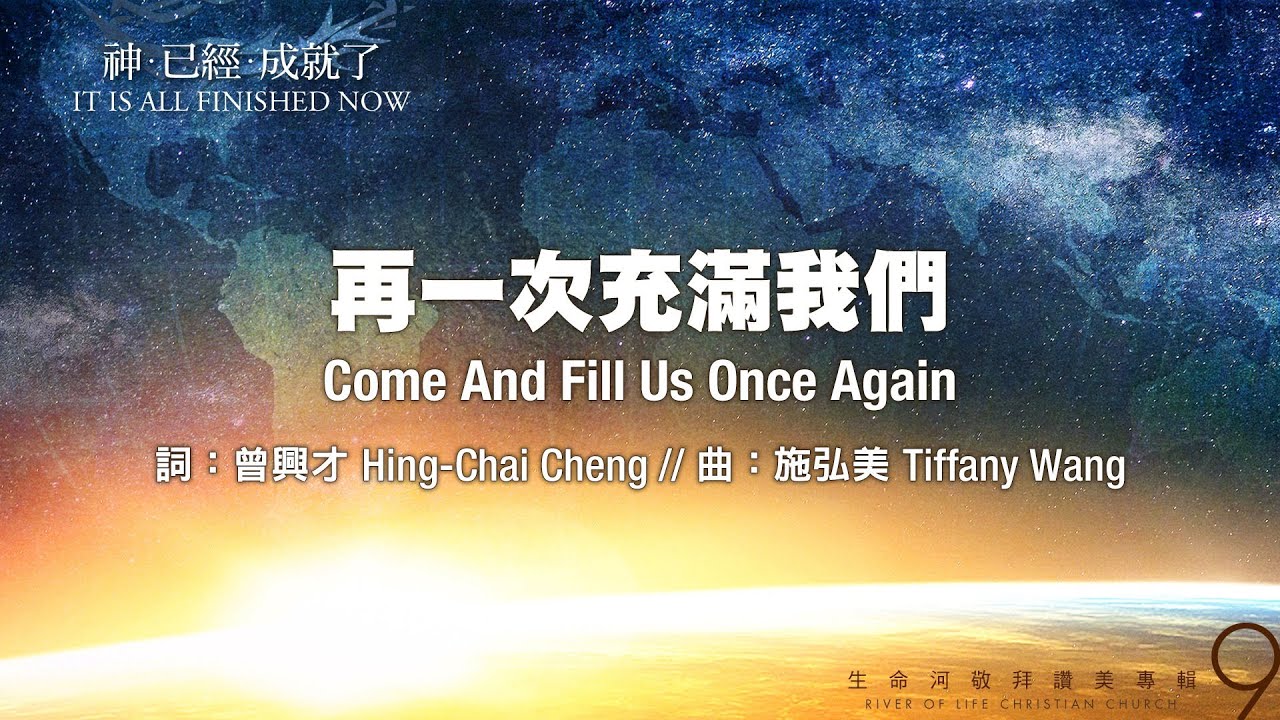 神·已經·成就了
IT IS ALL FINISHED NOW

再一次充滿我們
Come And Fill Us Once Again

詞：曾興才 Hing-Chai Cheng // 曲：施弘美 Tiffany Wang

生命河敬拜讚美專輯 9
RIVER OF LIFE CHRISTIAN CHURCH